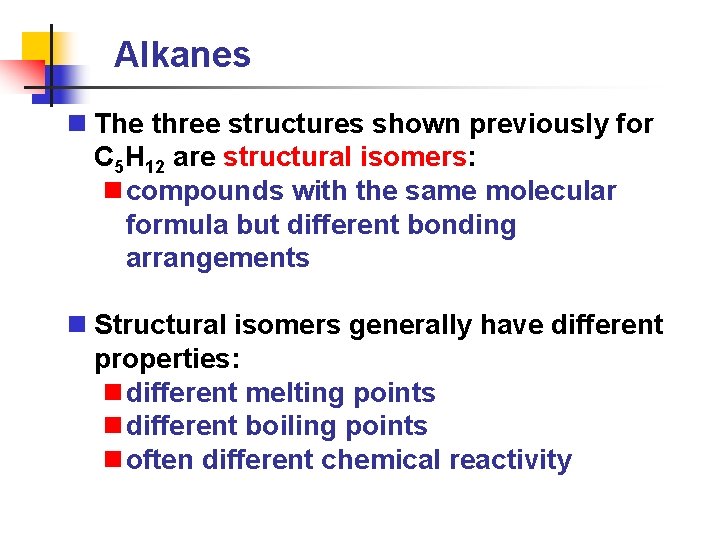 Alkanes

The three structures shown previously for $C_5H_{12}$ are structural isomers:

compounds with the same molecular formula but different bonding arrangements

Structural isomers generally have different properties:

different melting points

different boiling points

often different chemical reactivity